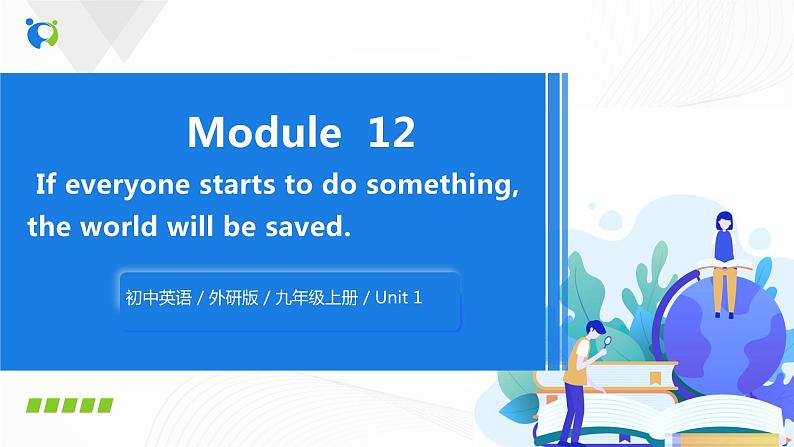 Module 12

If everyone starts to do something, the world will be saved.

初中英语 / 外研版 / 九年级上册 / Unit 1